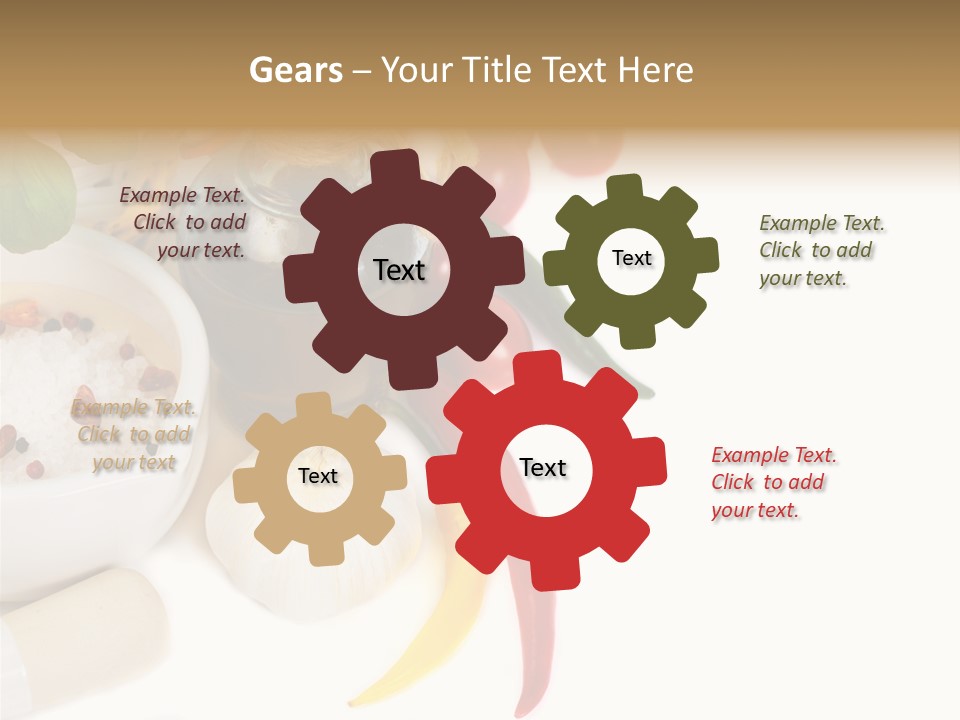 Gears – Your Title Text Here

Example Text. Click to add your text.

Text

Text

Example Text. Click to add your text.

Example Text. Click to add your text

Text

Text

Example Text. Click to add your text.